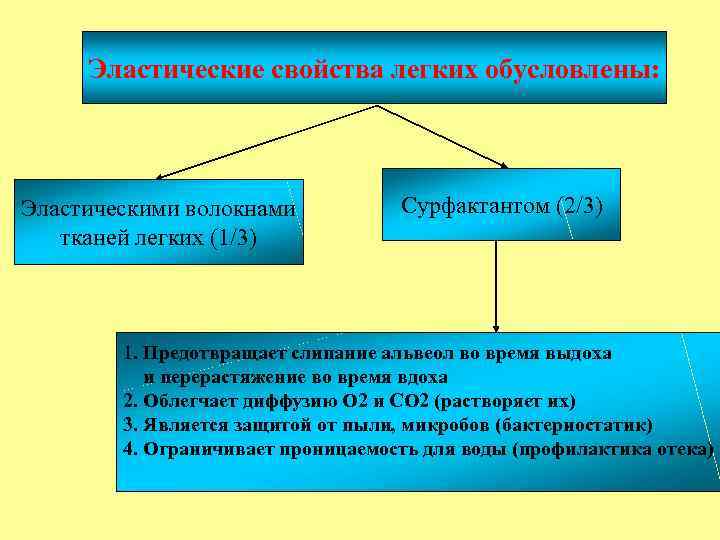 Эластические свойства легких обусловлены:

Эластическими волокнами тканей легких (1/3)

Сурфактантом (2/3)

1. Предотвращает слипание альвеол во время выдоха и перерастяжение во время вдоха
2. Облегчает диффузию О2 и СО2 (растворяет их)
3. Является защитой от пыли, микробов (бактериостатик)
4. Ограничивает проницаемость для воды (профилактика отека)